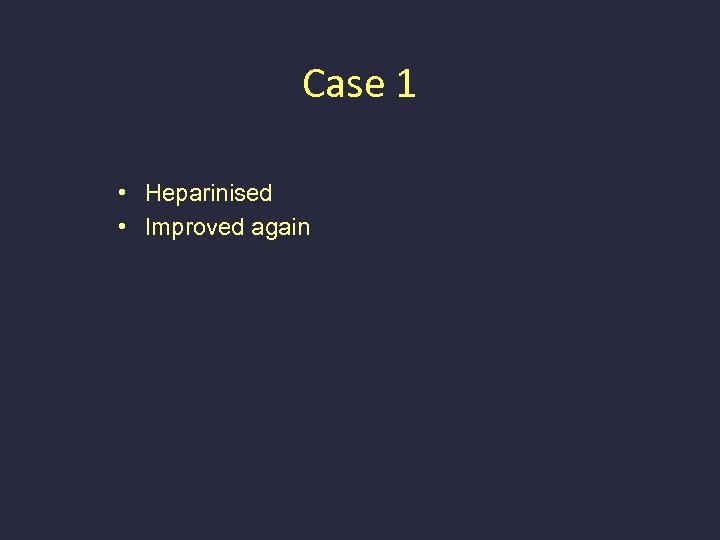 Case 1

• Heparinised
• Improved again